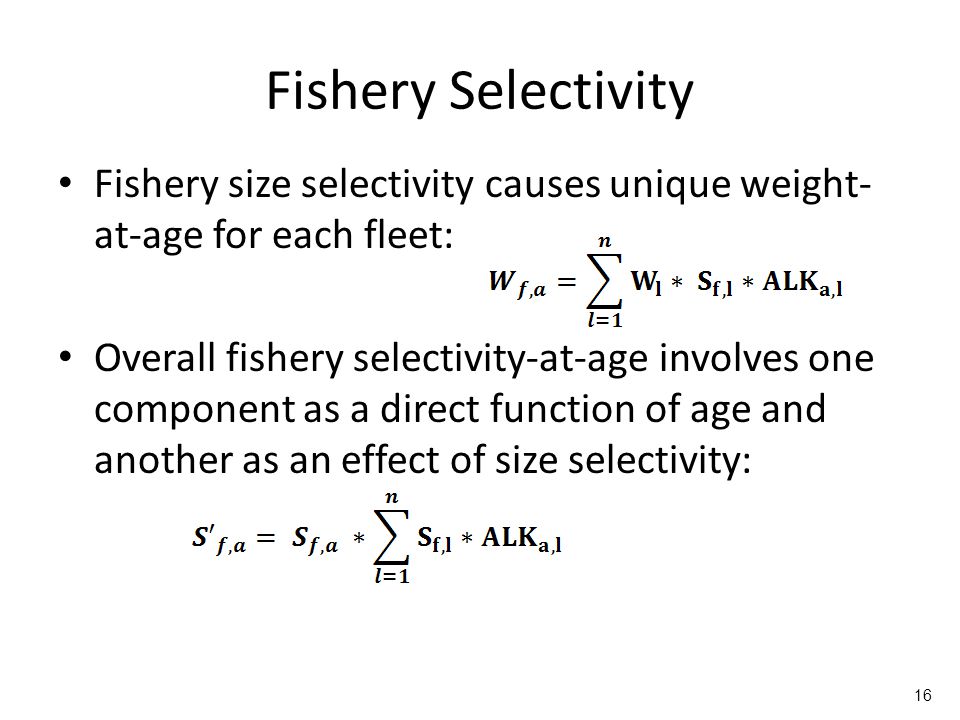 Fishery Selectivity

• Fishery size selectivity causes unique weight-at-age for each fleet:

$W_{f,a} = \sum_{l=1}^{n} W_l * S_{f,l} * ALK_{a,l}$

• Overall fishery selectivity-at-age involves one component as a direct function of age and another as an effect of size selectivity:

$S'_{f,a} = S_{f,a} * \sum_{l=1}^{n} S_{f,l} * ALK_{a,l}$

16